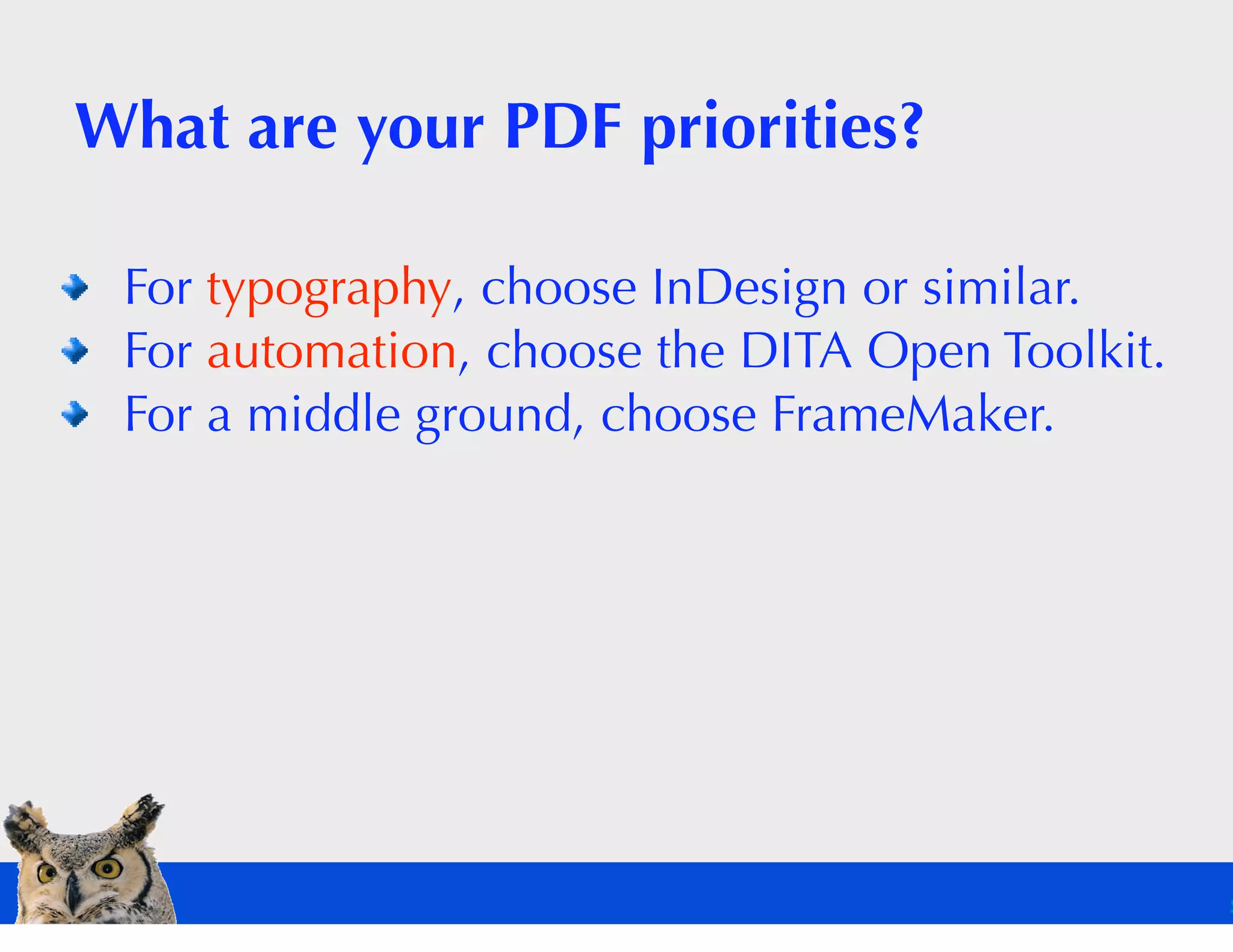 What are your PDF priorities?

For typography, choose InDesign or similar.
For automation, choose the DITA Open Toolkit.
For a middle ground, choose FrameMaker.